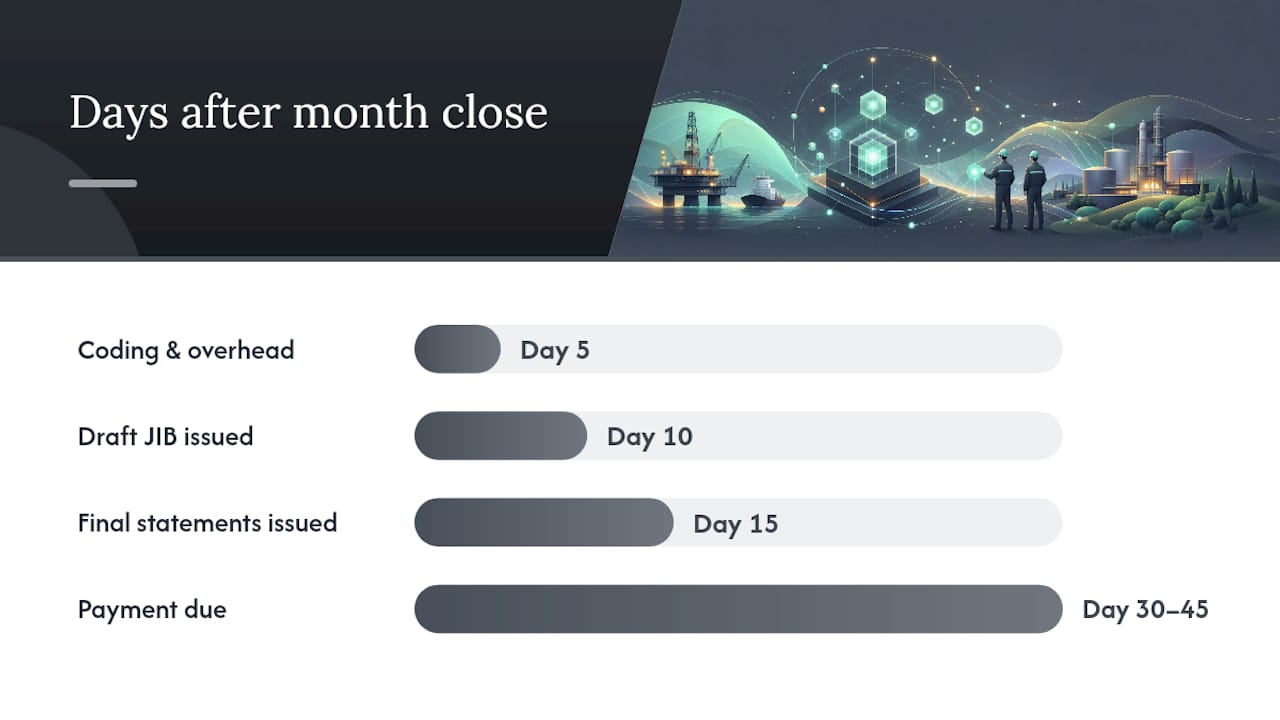 Days after month close

Coding & overhead
Day 5

Draft JIB issued
Day 10

Final statements issued
Day 15

Payment due
Day 30–45